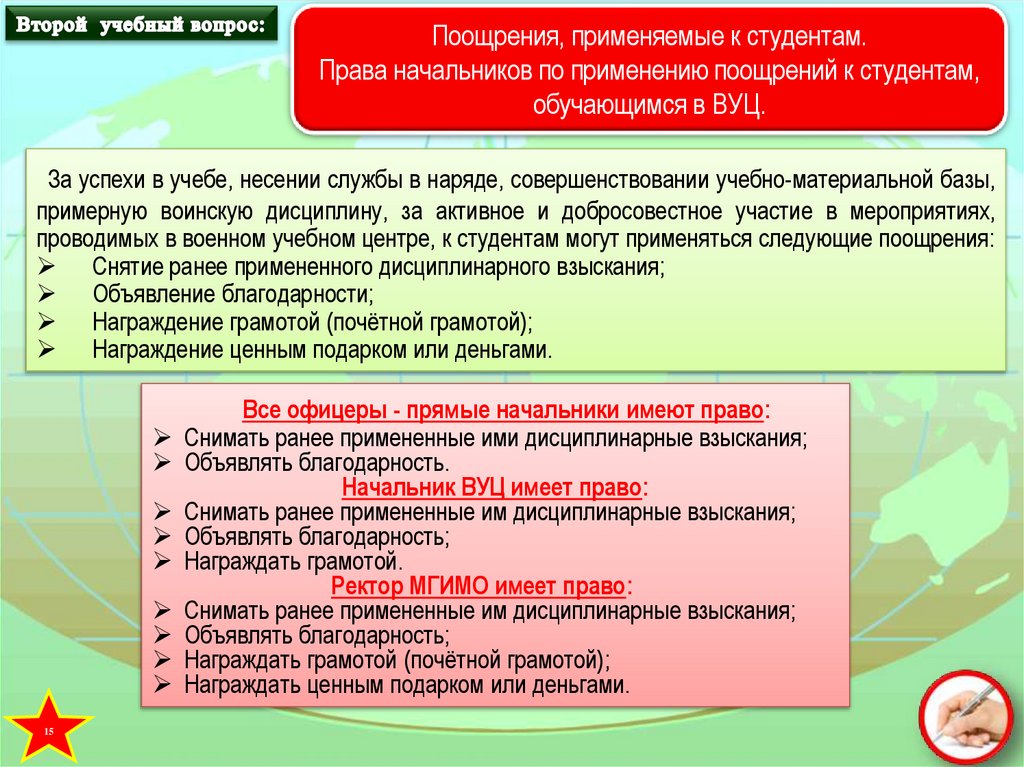 Второй учебный вопрос:

Поощрения, применяемые к студентам.
Права начальников по применению поощрений к студентам, обучающимся в ВУЦ.

За успехи в учебе, несении службы в наряде, совершенствовании учебно-материальной базы, примерную воинскую дисциплину, за активное и добросовестное участие в мероприятиях, проводимых в военном учебном центре, к студентам могут применяться следующие поощрения:
➢ Снятие ранее примененного дисциплинарного взыскания;
➢ Объявление благодарности;
➢ Награждение грамотой (почётной грамотой);
➢ Награждение ценным подарком или деньгами.

Все офицеры - прямые начальники имеют право:
➢ Снимать ранее примененные ими дисциплинарные взыскания;
➢ Объявлять благодарность.
Начальник ВУЦ имеет право:
➢ Снимать ранее примененные им дисциплинарные взыскания;
➢ Объявлять благодарность;
➢ Награждать грамотой.
Ректор МГИМО имеет право:
➢ Снимать ранее примененные им дисциплинарные взыскания;
➢ Объявлять благодарность;
➢ Награждать грамотой (почётной грамотой);
➢ Награждать ценным подарком или деньгами.

15